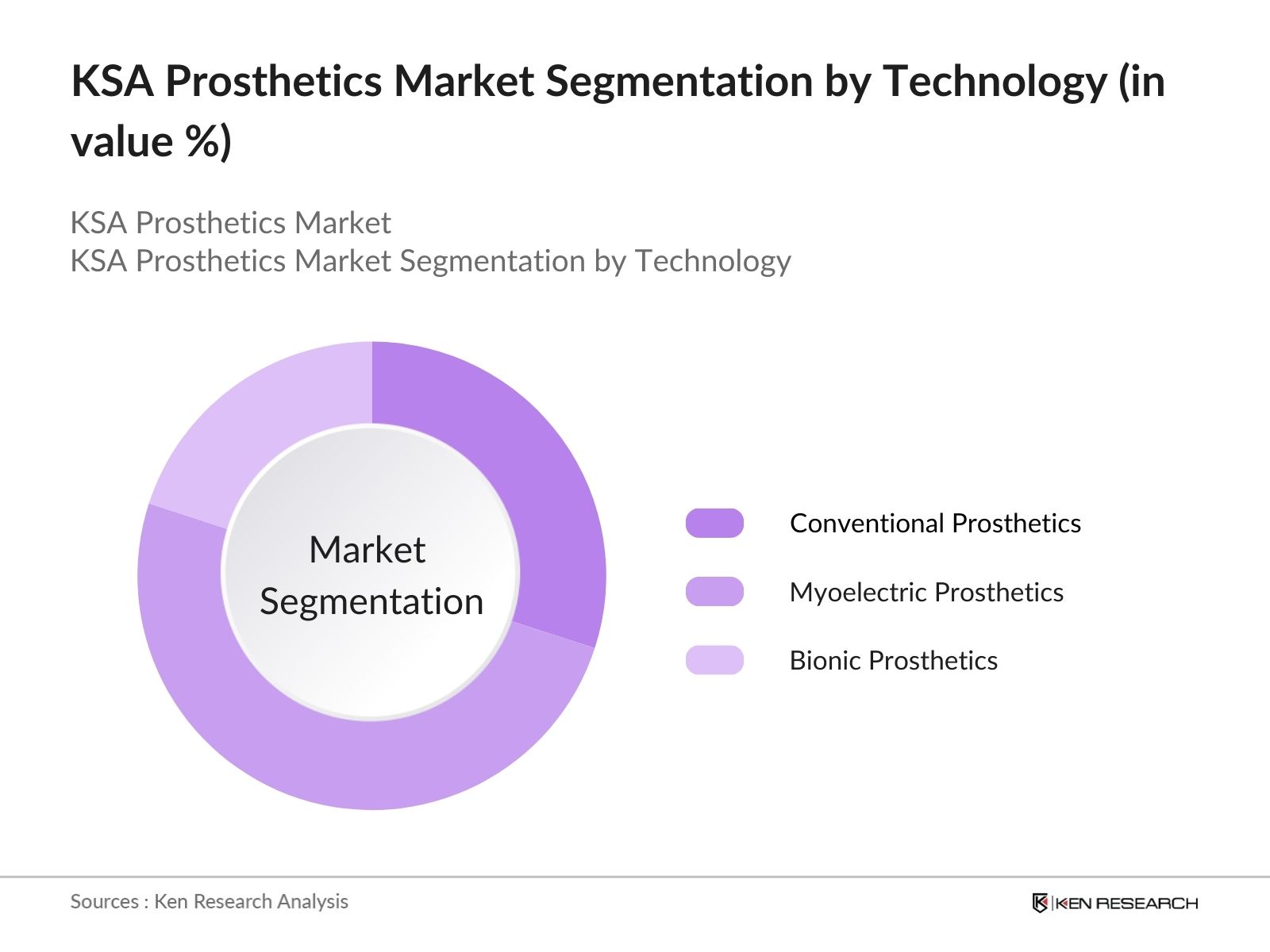 KSA Prosthetics Market Segmentation by Technology (in value %)

KSA Prosthetics Market
KSA Prosthetics Market Segmentation by Technology

Market Segmentation

Conventional Prosthetics

Myoelectric Prosthetics

Bionic Prosthetics

Sources : Ken Research Analysis

KEN RESEARCH